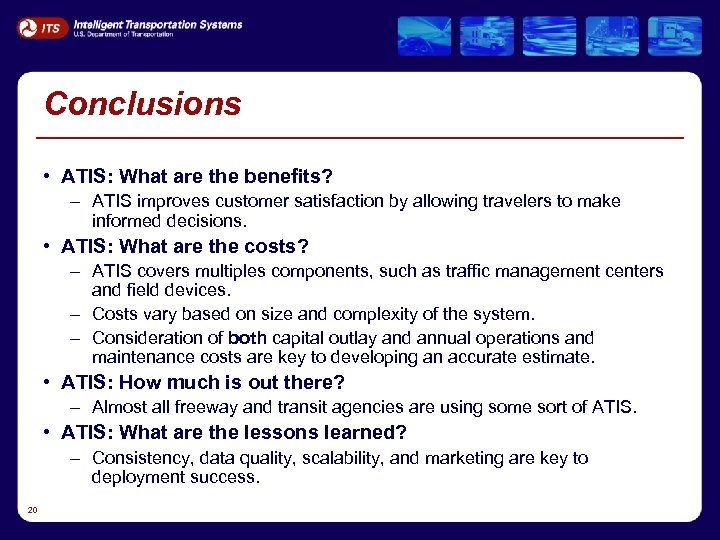 ITS Intelligent Transportation Systems
U.S. Department of Transportation

Conclusions

• ATIS: What are the benefits?
– ATIS improves customer satisfaction by allowing travelers to make informed decisions.
• ATIS: What are the costs?
– ATIS covers multiples components, such as traffic management centers and field devices.
– Costs vary based on size and complexity of the system.
– Consideration of both capital outlay and annual operations and maintenance costs are key to developing an accurate estimate.
• ATIS: How much is out there?
– Almost all freeway and transit agencies are using some sort of ATIS.
• ATIS: What are the lessons learned?
– Consistency, data quality, scalability, and marketing are key to deployment success.

20